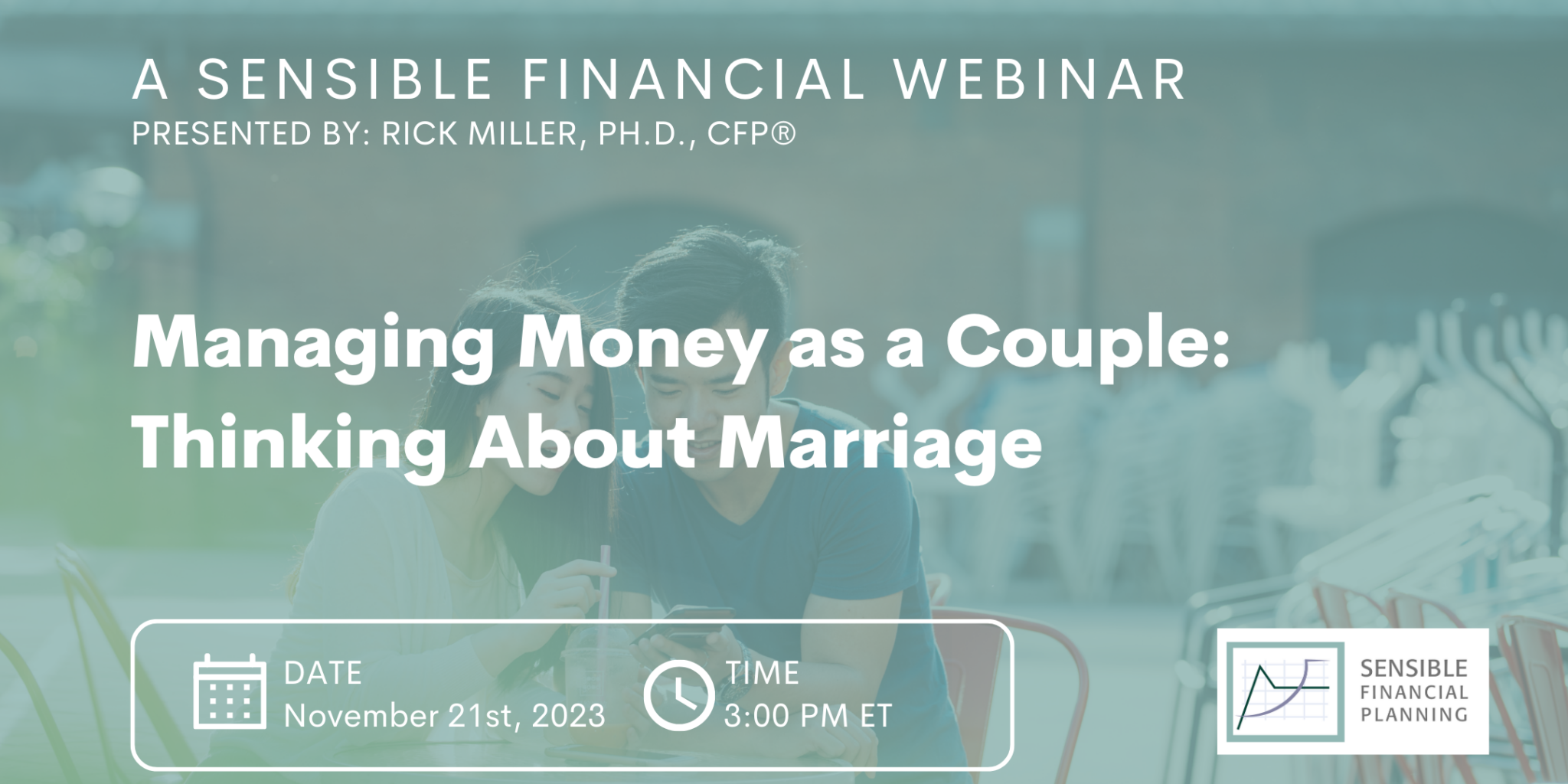 A SENSIBLE FINANCIAL WEBINAR
PRESENTED BY: RICK MILLER, PH.D., CFP®

Managing Money as a Couple: Thinking About Marriage

DATE
November 21st, 2023

TIME
3:00 PM ET

SENSIBLE
FINANCIAL
PLANNING